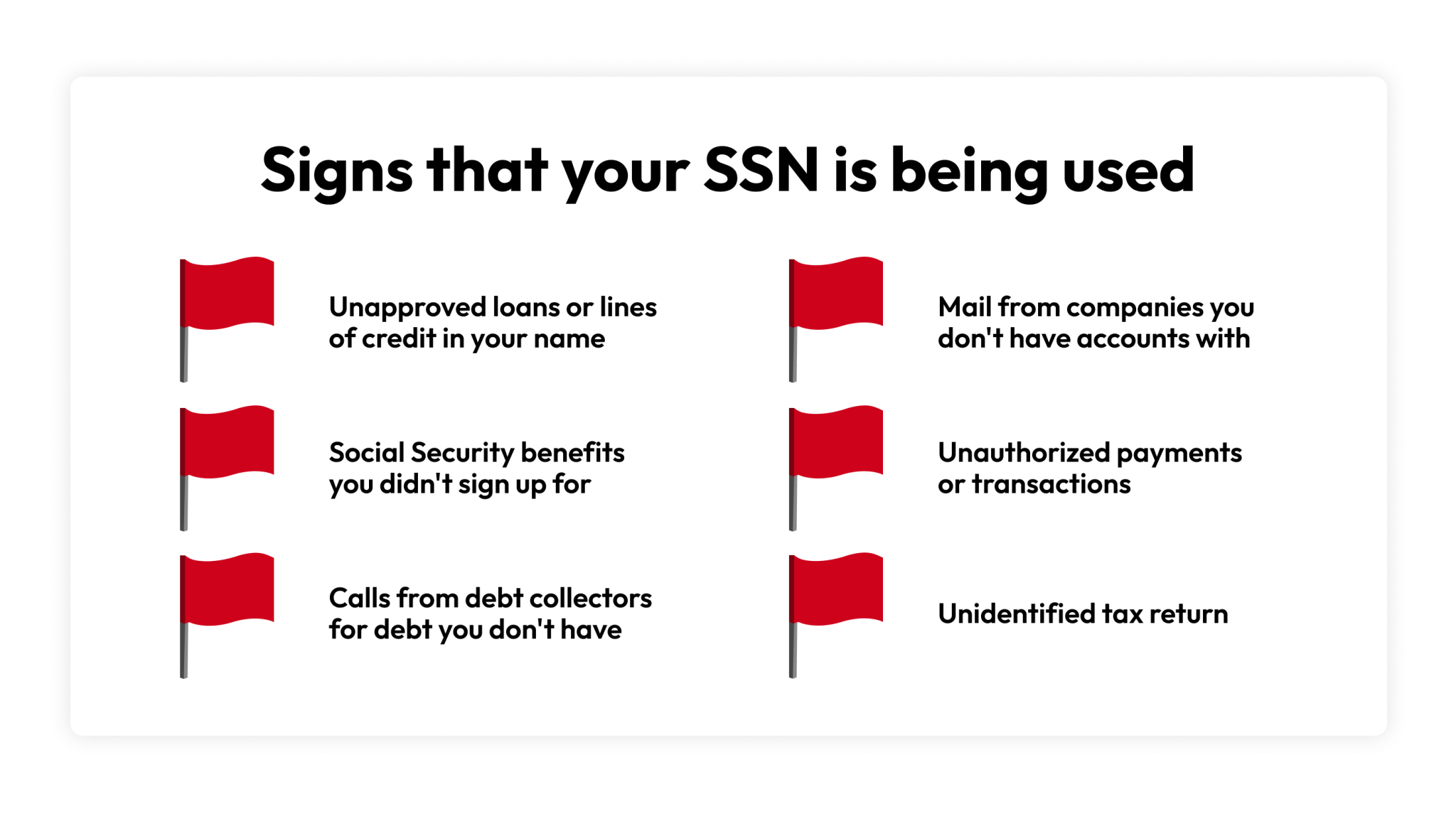 Signs that your SSN is being used

Unapproved loans or lines of credit in your name

Social Security benefits you didn't sign up for

Calls from debt collectors for debt you don't have

Mail from companies you don't have accounts with

Unauthorized payments or transactions

Unidentified tax return